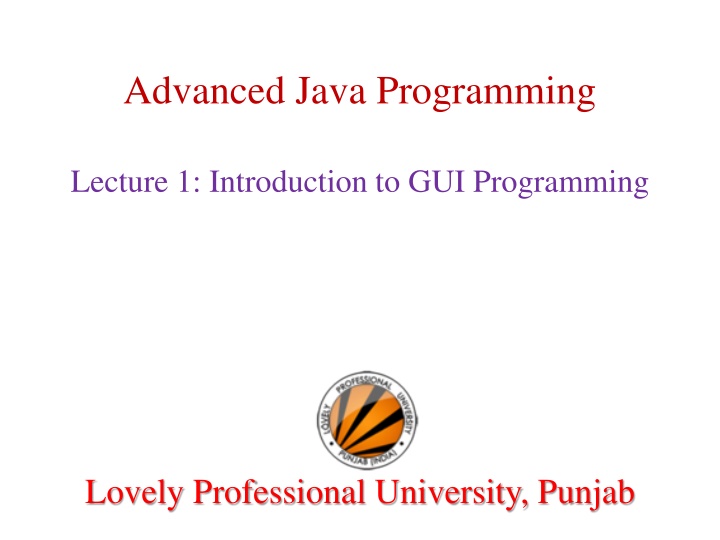 Advanced Java Programming

Lecture 1: Introduction to GUI Programming

LOVELY PROFESSIONAL UNIVERSITY
PUNJAB (INDIA)

Lovely Professional University, Punjab